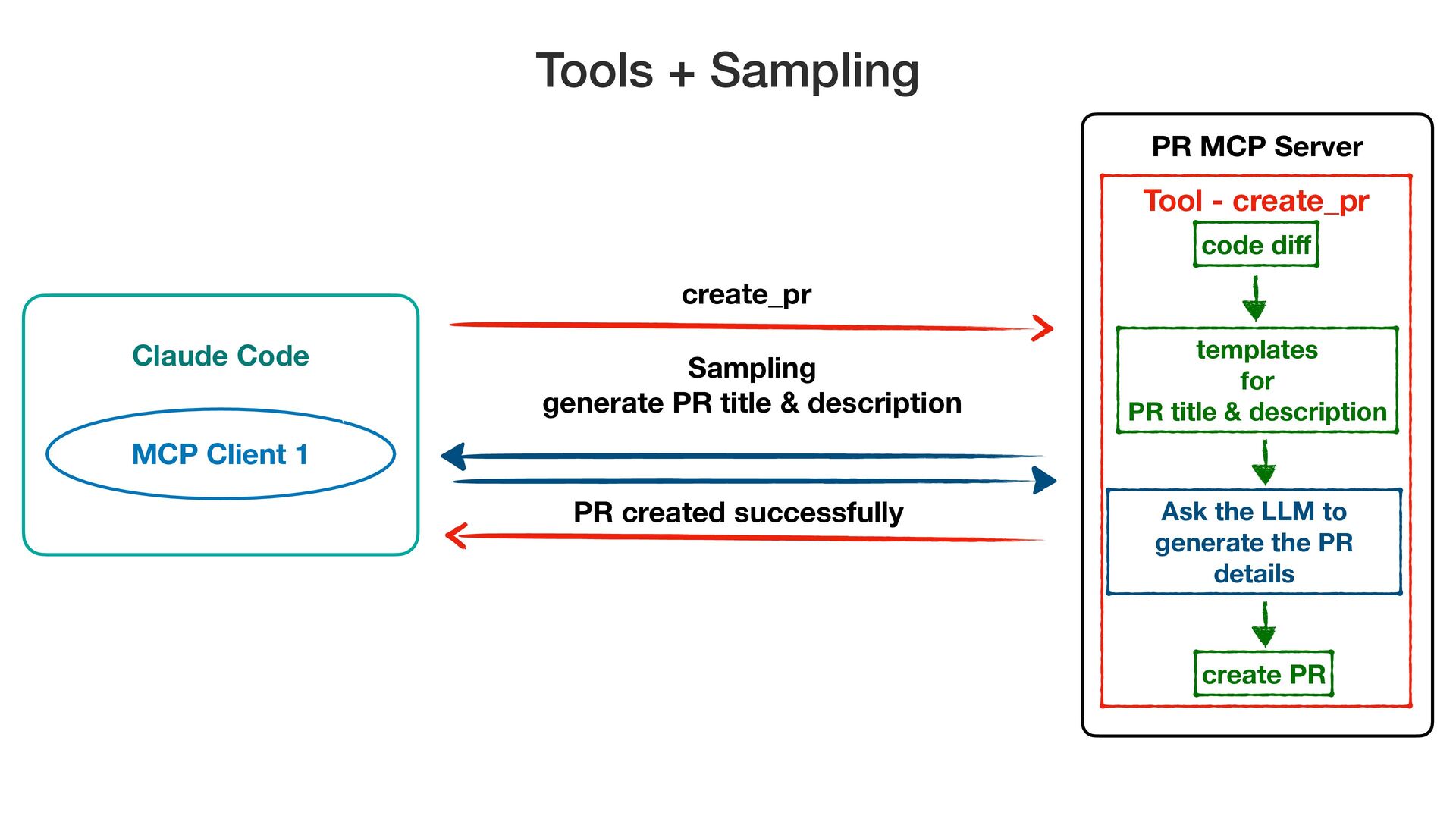 Tools + Sampling

Claude Code

MCP Client 1

create_pr

Sampling
generate PR title & description

PR created successfully

PR MCP Server

Tool - create_pr

code diff

templates
for
PR title & description

Ask the LLM to generate the PR details

create PR